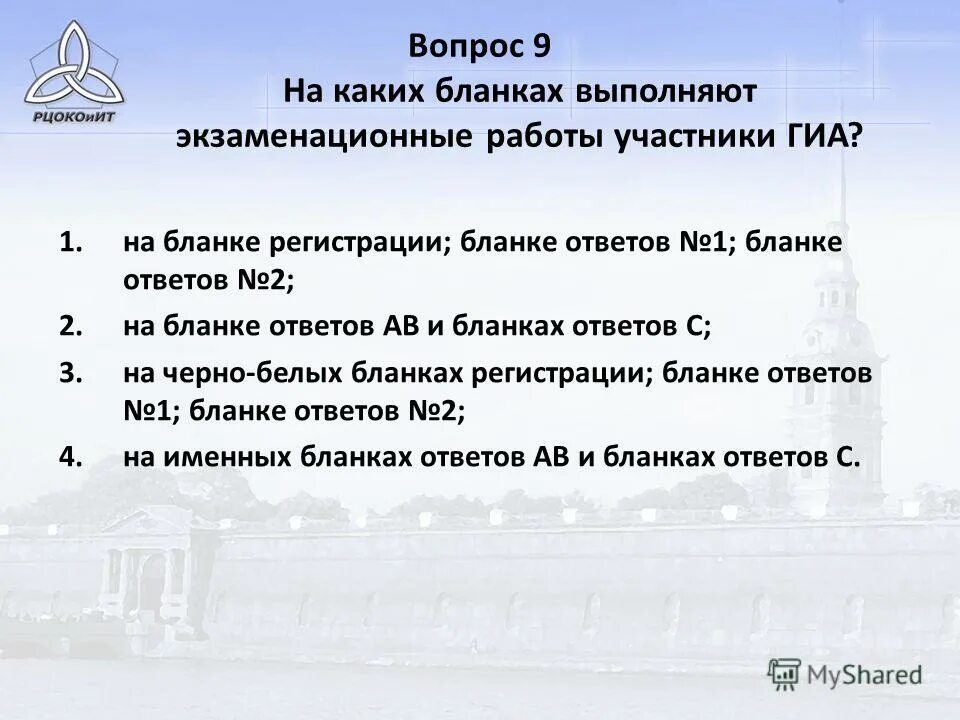 РЦОКОиИТ

Вопрос 9
На каких бланках выполняют экзаменационные работы участники ГИА?

1. на бланке регистрации; бланке ответов №1; бланке ответов №2;
2. на бланке ответов АВ и бланках ответов С;
3. на черно-белых бланках регистрации; бланке ответов №1; бланке ответов №2;
4. на именных бланках ответов АВ и бланках ответов С.

MyShared